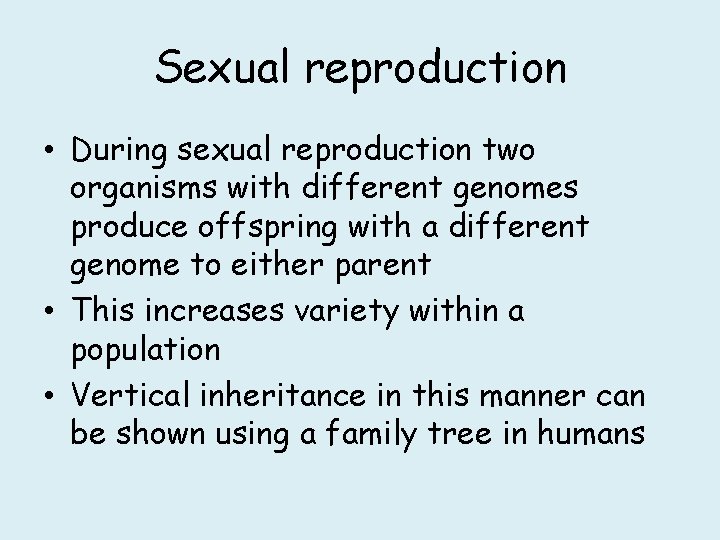 Sexual reproduction

• During sexual reproduction two organisms with different genomes produce offspring with a different genome to either parent
• This increases variety within a population
• Vertical inheritance in this manner can be shown using a family tree in humans